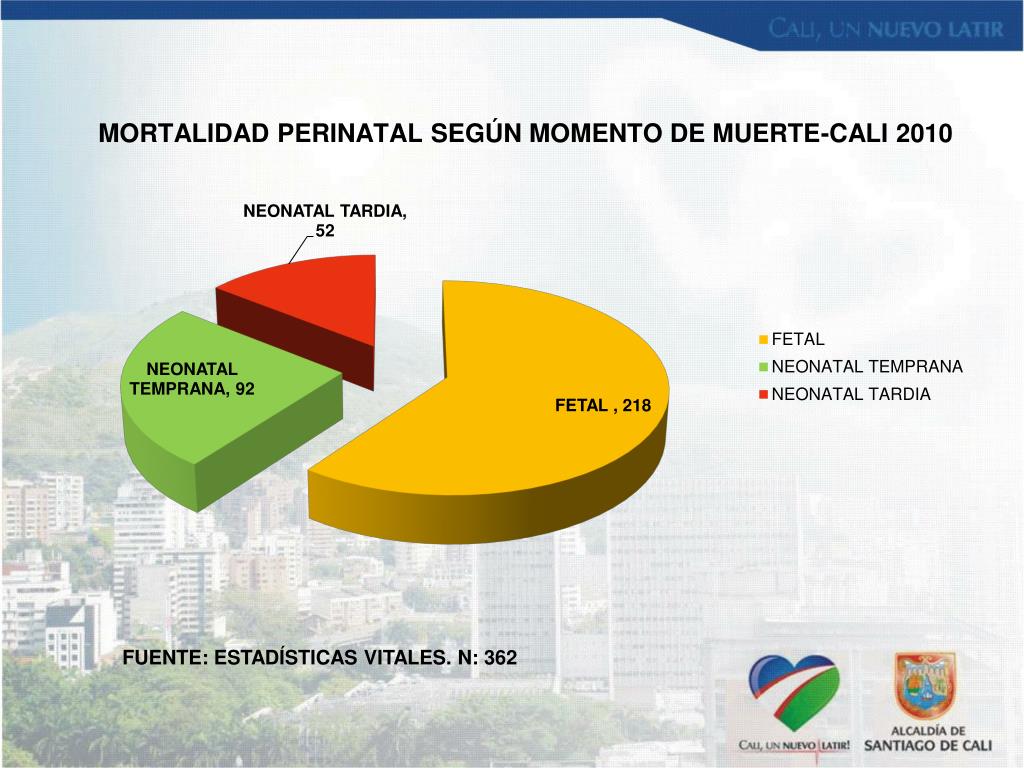 CALI, UN NUEVO LATIR

MORTALIDAD PERINATAL SEGÚN MOMENTO DE MUERTE-CALI 2010

NEONATAL TARDIA, 52

NEONATAL TEMPRANA, 92

FETAL , 218

FETAL
NEONATAL TEMPRANA
NEONATAL TARDIA

FUENTE: ESTADÍSTICAS VITALES. N: 362

CALI, UN NUEVO LATIR!

ALCALDÍA DE SANTIAGO DE CALI